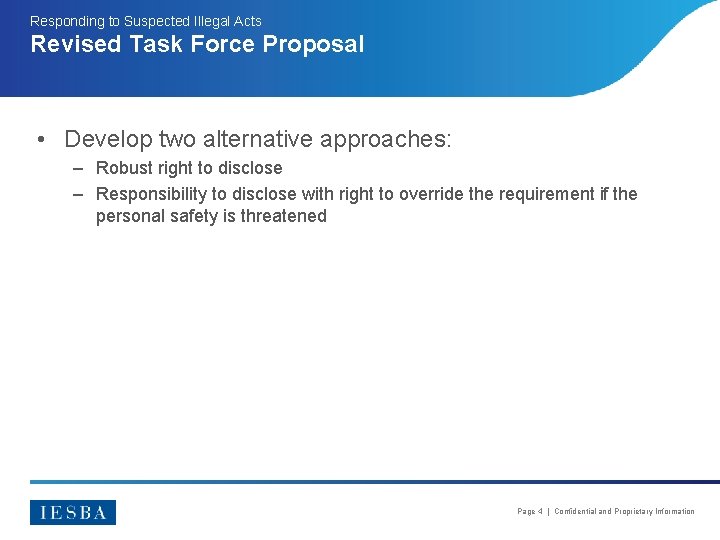 Responding to Suspected Illegal Acts
Revised Task Force Proposal

• Develop two alternative approaches:
– Robust right to disclose
– Responsibility to disclose with right to override the requirement if the personal safety is threatened

IESBA

Page 4 | Confidential and Proprietary Information